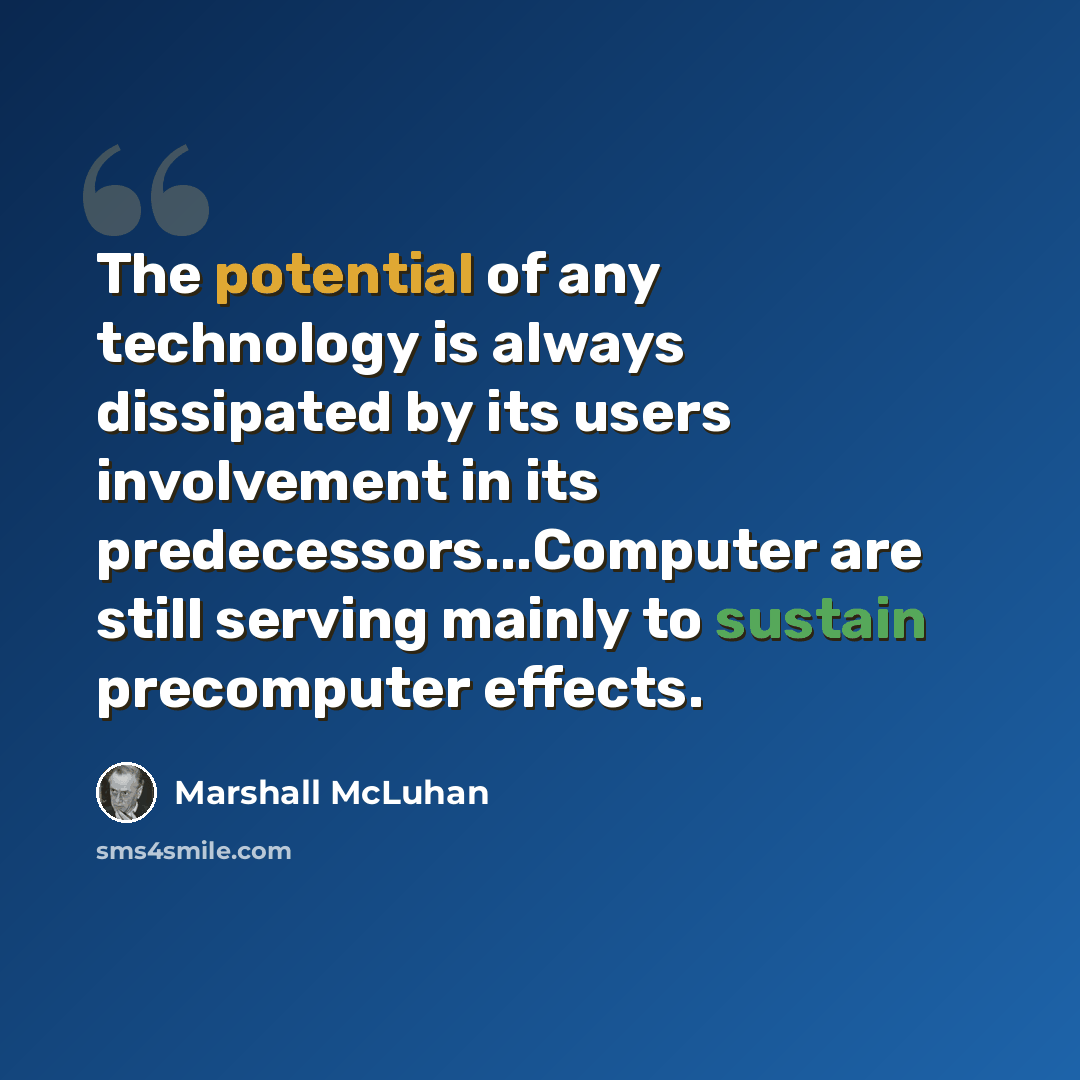 The potential of any technology is always dissipated by its users involvement in its predecessors...Computer are still serving mainly to sustain precomputer effects.

Marshall McLuhan

sms4smile.com